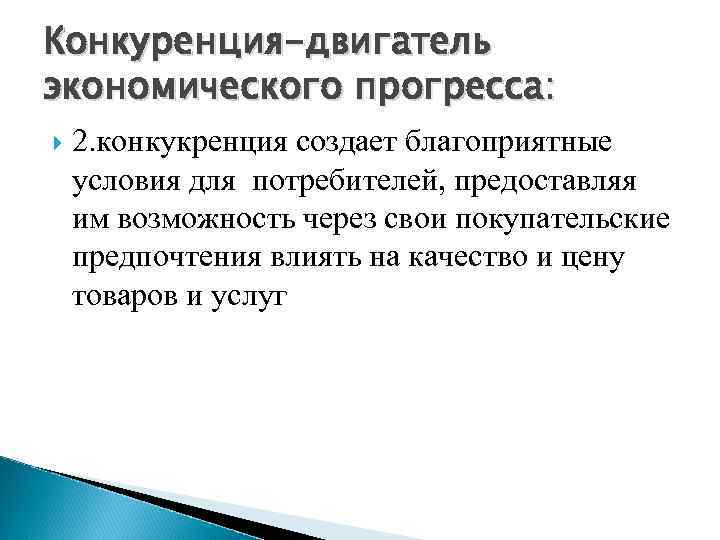 Конкуренция-двигатель экономического прогресса:

2.конкукренция создает благоприятные условия для  потребителей, предоставляя им возможность через свои покупательские предпочтения влиять на качество и цену товаров и услуг